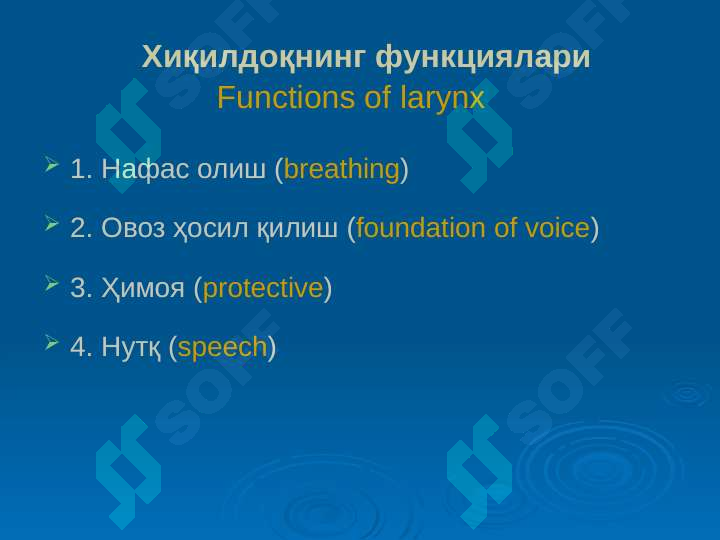 Хиқилдоқнинг функциялари
Functions of larynx

1. Нафас олиш (breathing)

2. Овоз ҳосил қилиш (foundation of voice)

3. Ҳимоя (protective)

4. Нутқ (speech)

SOFF SOFF SOFF SOFF